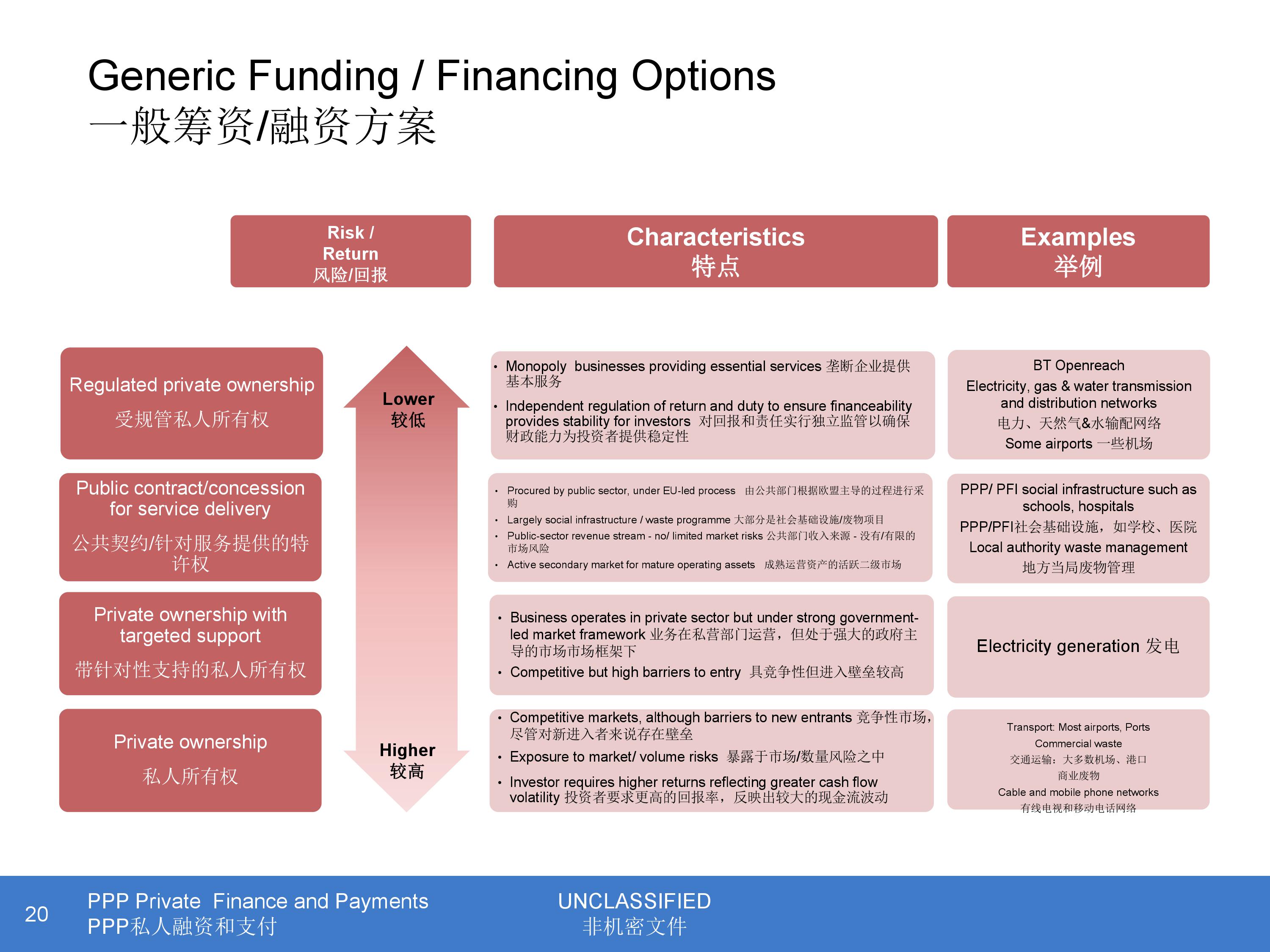 Generic Funding / Financing Options
一般筹资/融资方案

Risk / Return
风险/回报

Characteristics
特点

Examples
举例

Regulated private ownership
受规管私人所有权

Lower
较低

• Monopoly businesses providing essential services 垄断企业提供基本服务
• Independent regulation of return and duty to ensure financeability provides stability for investors 对回报和责任实行独立监管以确保财政能力为投资者提供稳定性

BT Openreach
Electricity, gas & water transmission and distribution networks
电力、天然气&水输配网络
Some airports 一些机场

Public contract/concession for service delivery
公共契约/针对服务提供的特许权

• Procured by public sector, under EU-led process 由公共部门根据欧盟主导的过程进行采购
• Largely social infrastructure / waste programme 大部分是社会基础设施/废物项目
• Public-sector revenue stream - no/ limited market risks 公共部门收入来源 - 没有/有限的市场风险
• Active secondary market for mature operating assets 成熟运营资产的活跃二级市场

PPP/ PFI social infrastructure such as schools, hospitals
PPP/PFI社会基础设施，如学校、医院
Local authority waste management
地方当局废物管理

Private ownership with targeted support
带针对性支持的私人所有权

• Business operates in private sector but under strong government-led market framework 业务在私营部门运营，但处于强大的政府主导的市场市场框架下
• Competitive but high barriers to entry 具竞争性但进入壁垒较高

Electricity generation 发电

Private ownership
私人所有权

Higher
较高

• Competitive markets, although barriers to new entrants 竞争性市场，尽管对新进入者来说存在壁垒
• Exposure to market/ volume risks 暴露于市场/数量风险之中
• Investor requires higher returns reflecting greater cash flow volatility 投资者要求更高的回报率，反映出较大的现金流波动

Transport: Most airports, Ports
Commercial waste
交通运输：大多数机场、港口
商业废物
Cable and mobile phone networks
有线电视和移动电话网络

20
PPP Private Finance and Payments
PPP私人融资和支付
UNCLASSIFIED
非机密文件